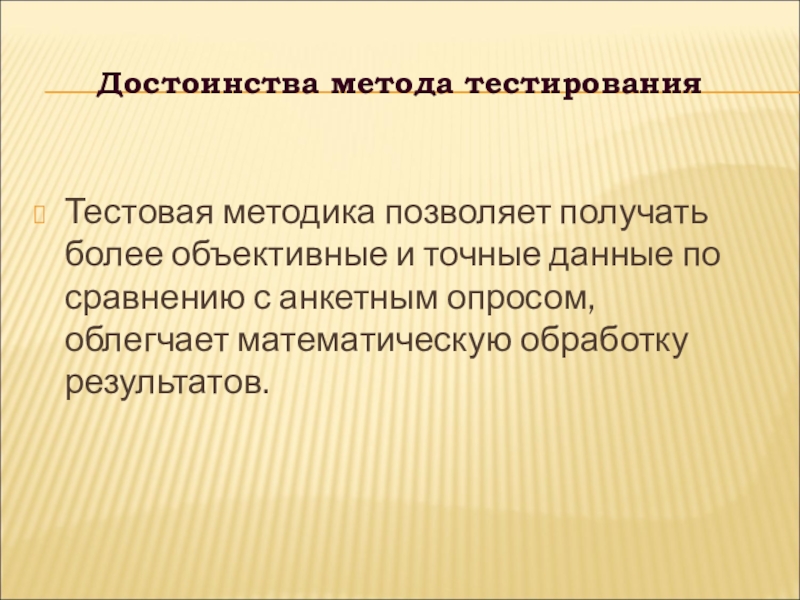 Достоинства метода тестирования

Тестовая методика позволяет получать более объективные и точные данные по сравнению с анкетным опросом, облегчает математическую обработку результатов.